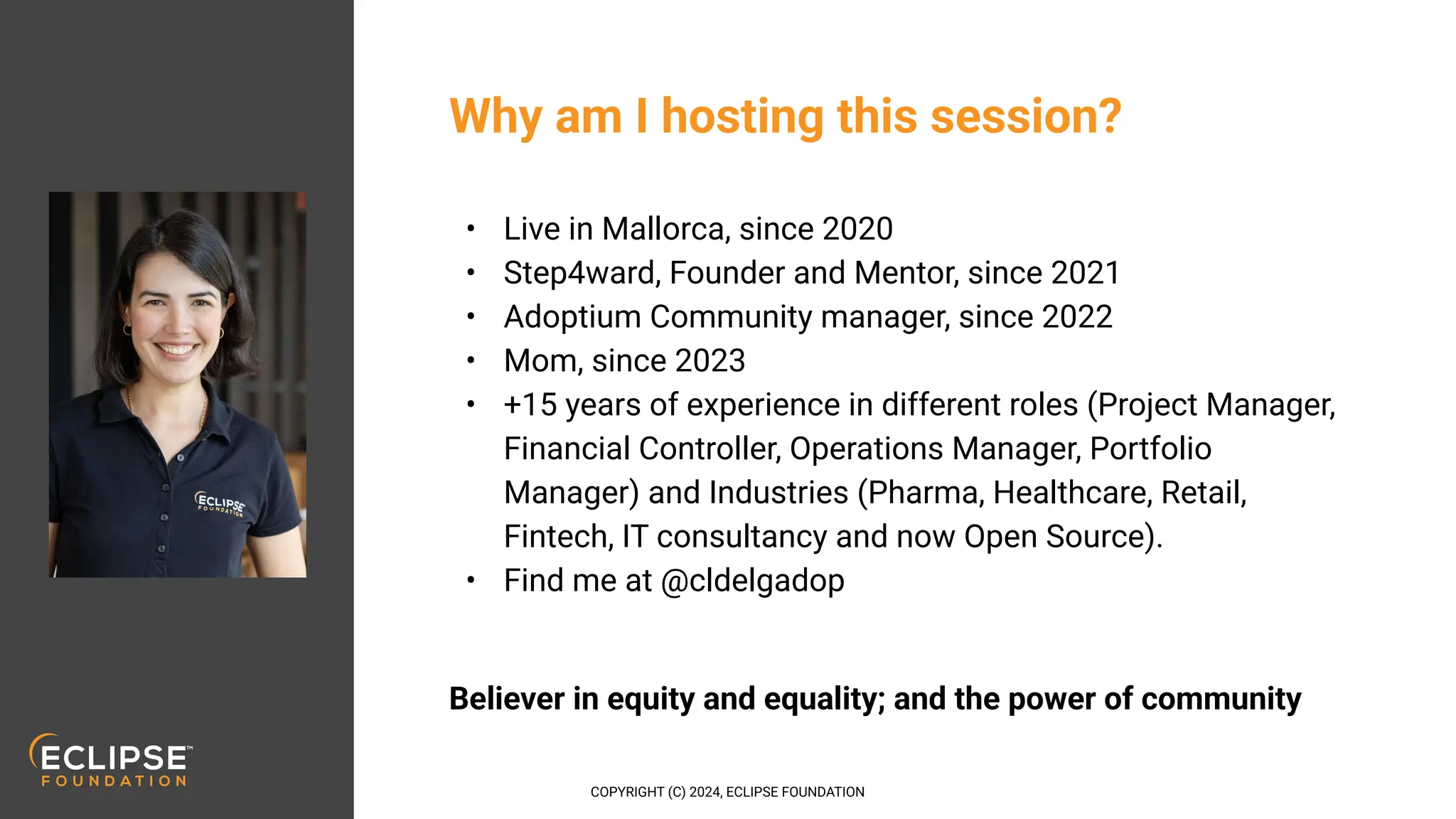 ECLIPSE
FOUNDATION

ECLIPSE™
FOUNDATION

Why am I hosting this session?

• Live in Mallorca, since 2020
• Step4ward, Founder and Mentor, since 2021
• Adoptium Community manager, since 2022
• Mom, since 2023
• +15 years of experience in different roles (Project Manager, Financial Controller, Operations Manager, Portfolio Manager) and Industries (Pharma, Healthcare, Retail, Fintech, IT consultancy and now Open Source).
• Find me at @cldelgadop

Believer in equity and equality; and the power of community

COPYRIGHT (C) 2024, ECLIPSE FOUNDATION